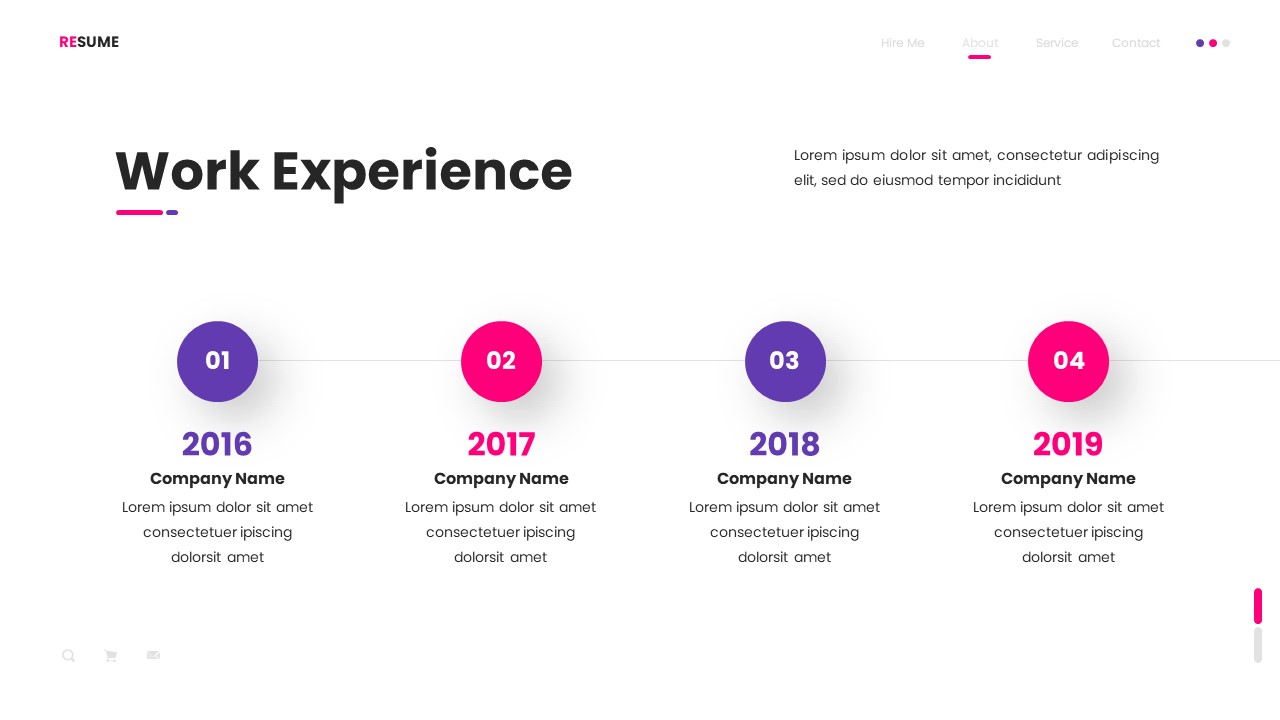 RESUME

Hire Me About Service Contact

Work Experience

Lorem ipsum dolor sit amet, consectetur adipiscing elit, sed do eiusmod tempor incididunt

01

2016

Company Name

Lorem ipsum dolor sit amet consectetuer ipiscing dolorsit amet

02

2017

Company Name

Lorem ipsum dolor sit amet consectetuer ipiscing dolorsit amet

03

2018

Company Name

Lorem ipsum dolor sit amet consectetuer ipiscing dolorsit amet

04

2019

Company Name

Lorem ipsum dolor sit amet consectetuer ipiscing dolorsit amet